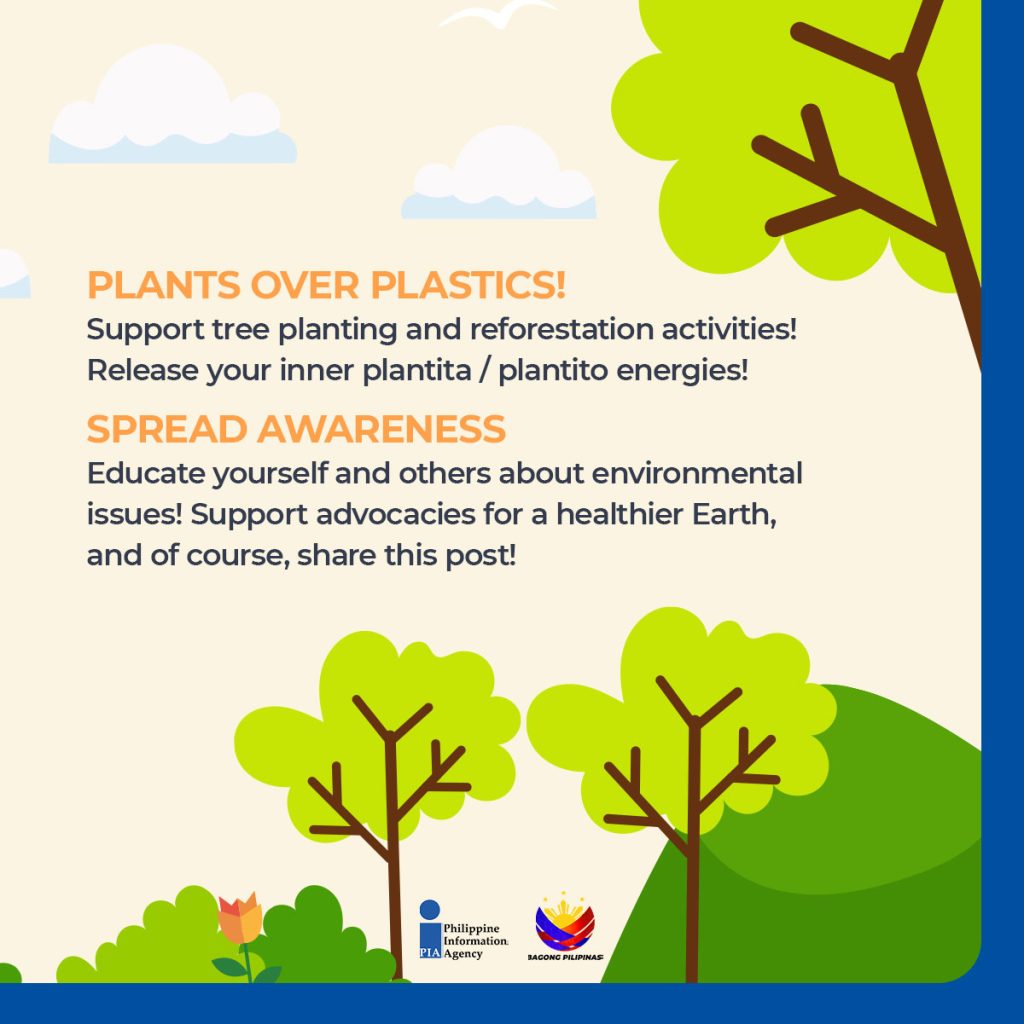 PLANTS OVER PLASTICS!
Support tree planting and reforestation activities! Release your inner plantita / plantito energies!

SPREAD AWARENESS
Educate yourself and others about environmental issues! Support advocacies for a healthier Earth, and of course, share this post!

PIA Philippine Information Agency

BAGONG PILIPINAS